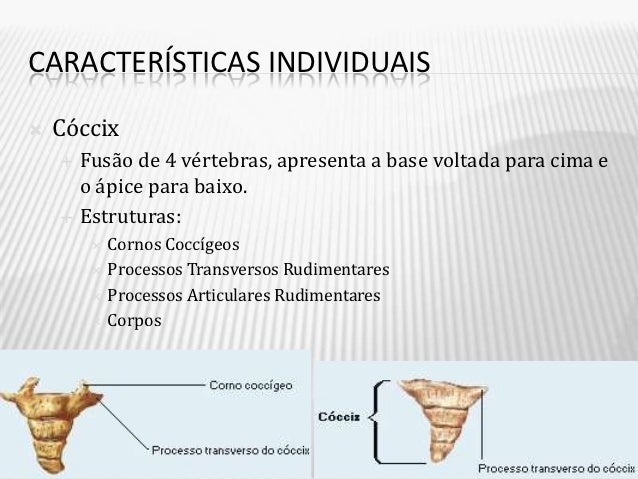 CARACTERÍSTICAS INDIVIDUAIS

Cóccix

Fusão de 4 vértebras, apresenta a base voltada para cima e o ápice para baixo.

Estruturas:

Cornos Coccígeos

Processos Transversos Rudimentares

Processos Articulares Rudimentares

Corpos

Corno coccígeo

Processo transverso do cóccix

Cóccix

Processo transverso do cóccix